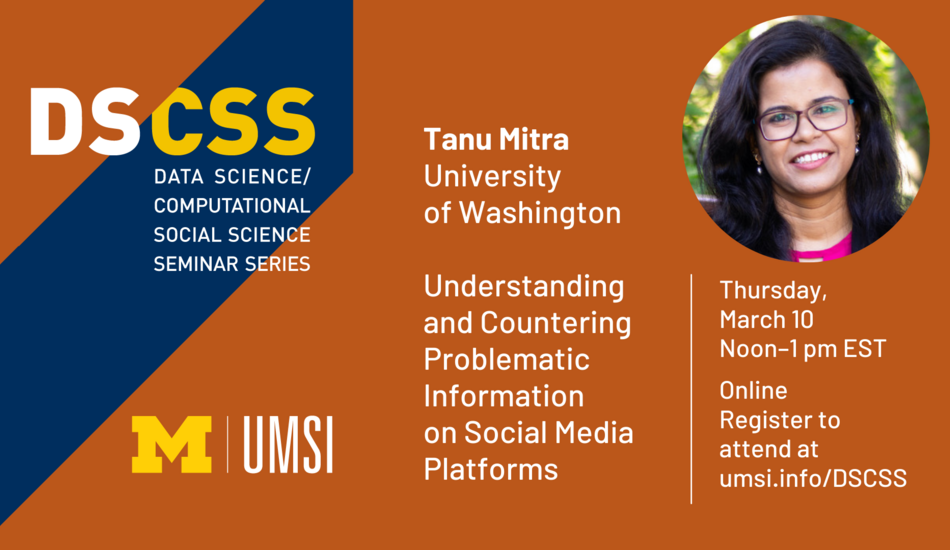 DSCSS
DATA SCIENCE/
COMPUTATIONAL
SOCIAL SCIENCE
SEMINAR SERIES

M | UMSI

Tanu Mitra
University of Washington

Understanding and Countering Problematic Information on Social Media Platforms

Thursday, March 10
Noon–1 pm EST

Online
Register to attend at umsi.info/DSCSS